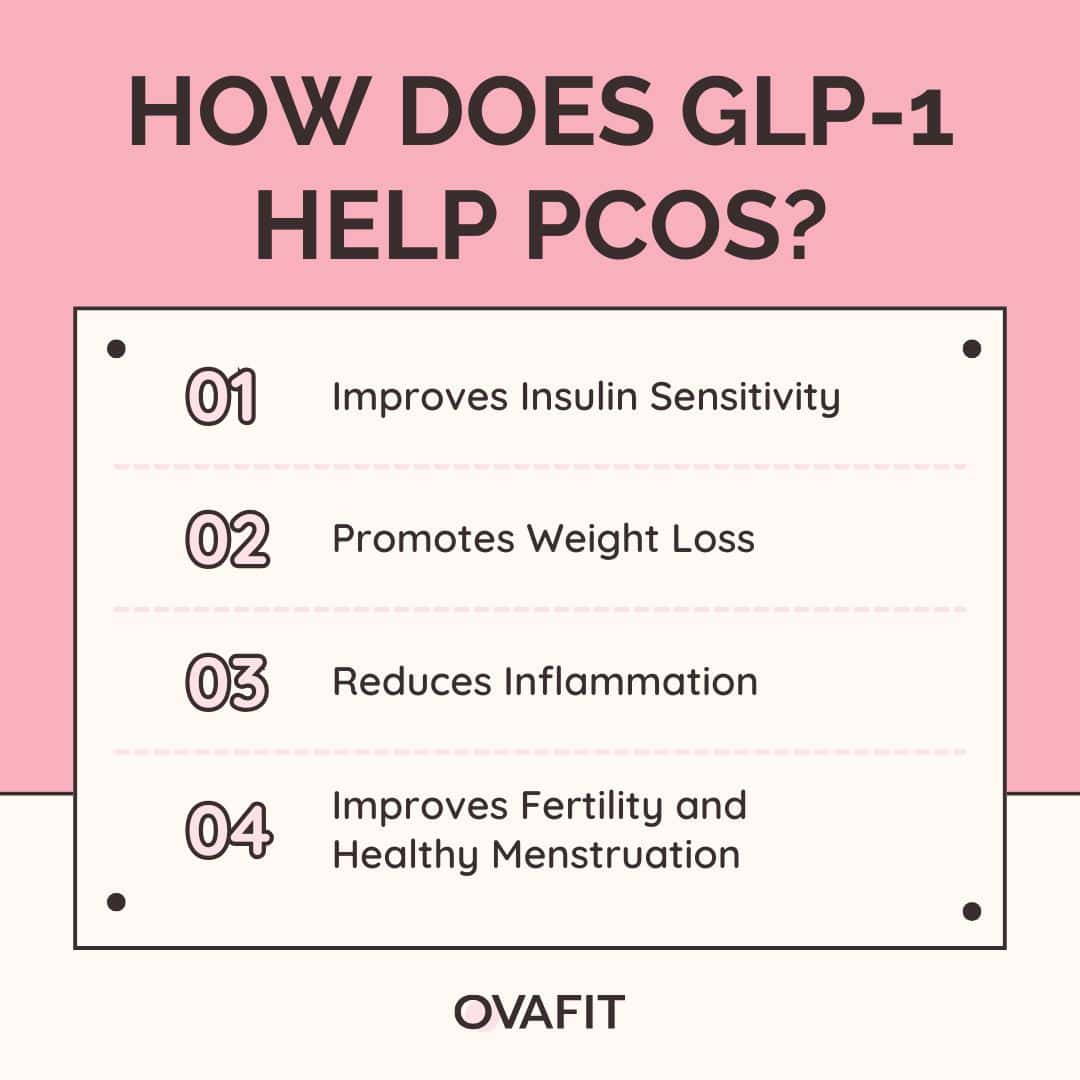 HOW DOES GLP-1 HELP PCOS?

01 Improves Insulin Sensitivity

02 Promotes Weight Loss

03 Reduces Inflammation

04 Improves Fertility and Healthy Menstruation

OVAFIT